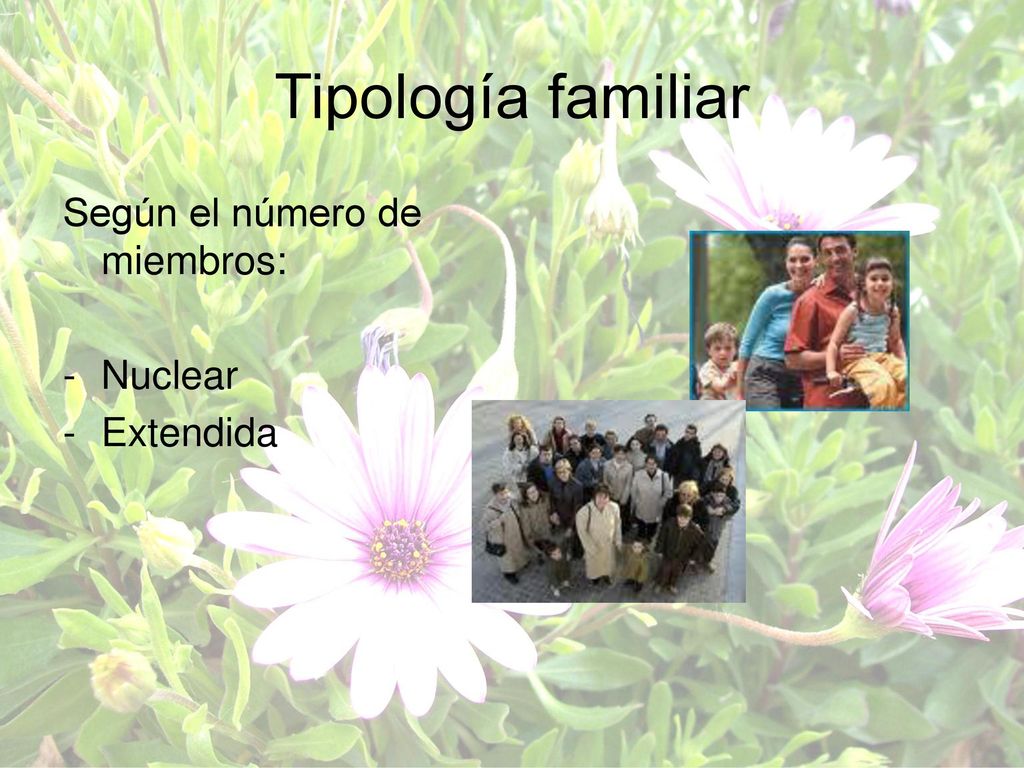 Tipología familiar

Según el número de miembros:

- Nuclear
- Extendida